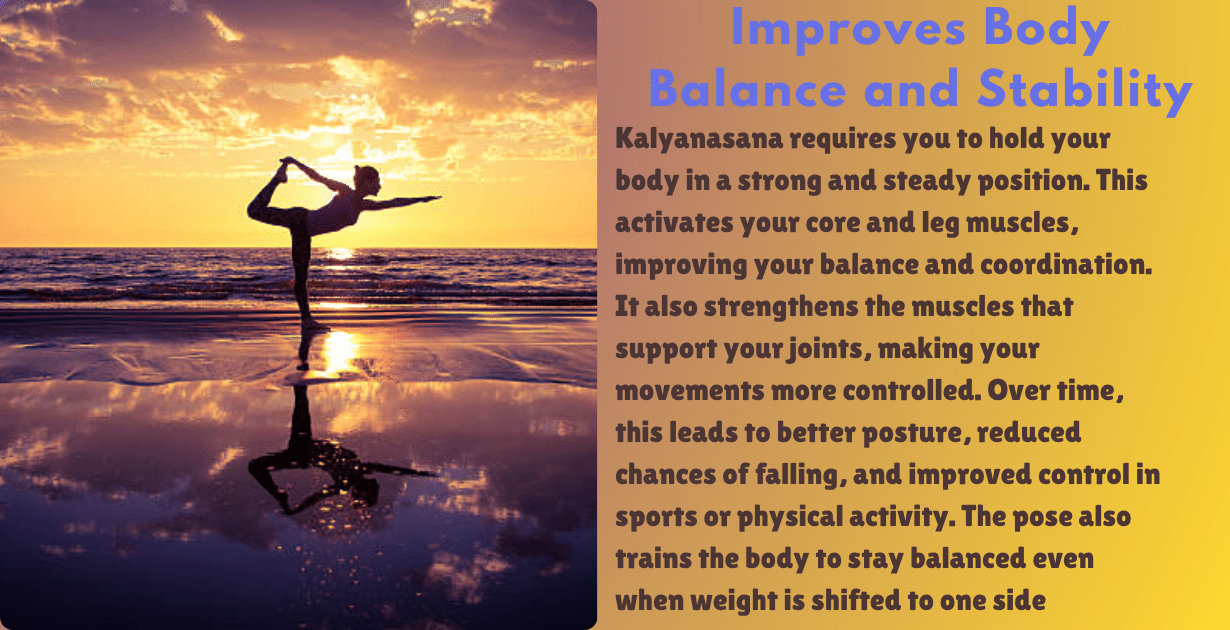 Improves Body Balance and Stability

Kalyanasana requires you to hold your body in a strong and steady position. This activates your core and leg muscles, improving your balance and coordination. It also strengthens the muscles that support your joints, making your movements more controlled. Over time, this leads to better posture, reduced chances of falling, and improved control in sports or physical activity. The pose also trains the body to stay balanced even when weight is shifted to one side